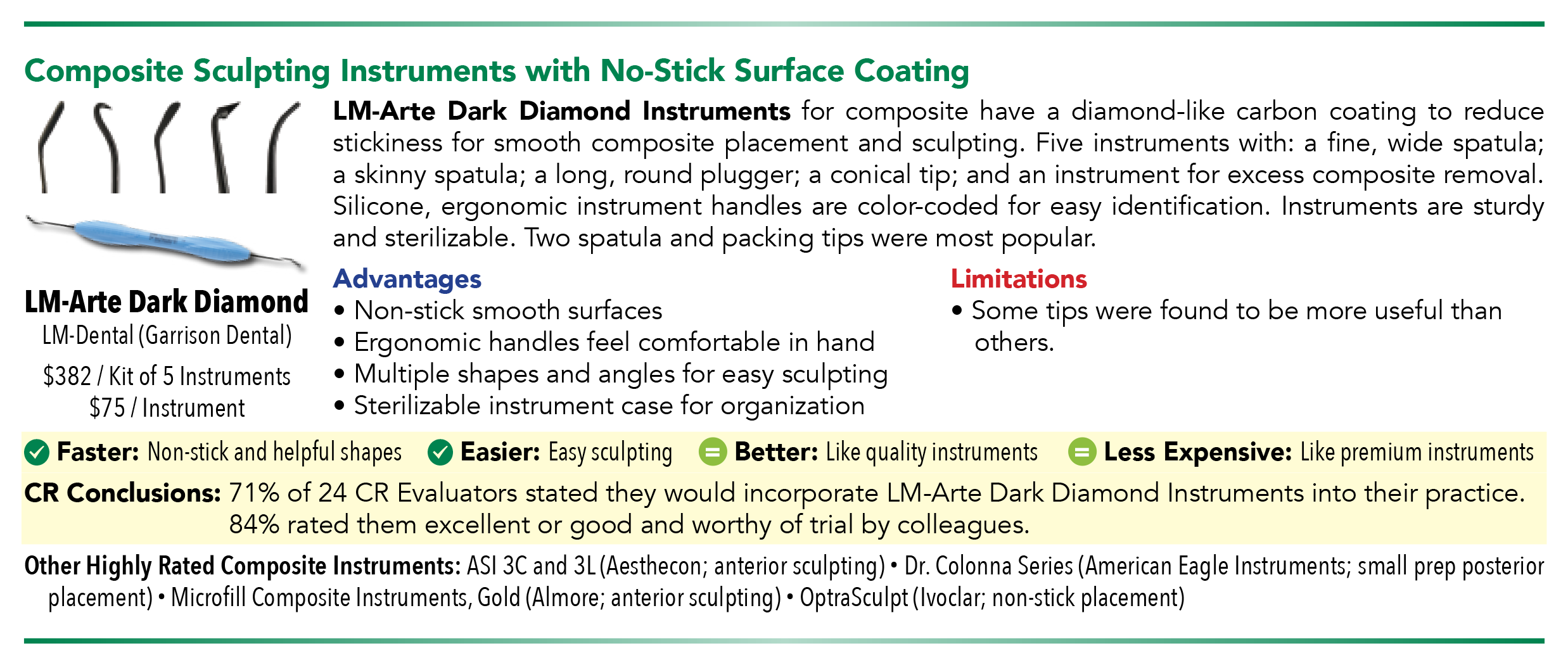 Composite Sculpting Instruments with No-Stick Surface Coating

LM-Arte Dark Diamond Instruments for composite have a diamond-like carbon coating to reduce stickiness for smooth composite placement and sculpting. Five instruments with: a fine, wide spatula; a skinny spatula; a long, round plugger; a conical tip; and an instrument for excess composite removal. Silicone, ergonomic instrument handles are color-coded for easy identification. Instruments are sturdy and sterilizable. Two spatula and packing tips were most popular.

LM-Arte Dark Diamond
LM-Dental (Garrison Dental)
\$382 / Kit of 5 Instruments
\$75 / Instrument

Advantages
• Non-stick smooth surfaces
• Ergonomic handles feel comfortable in hand
• Multiple shapes and angles for easy sculpting
• Sterilizable instrument case for organization

Limitations
• Some tips were found to be more useful than others.

Faster: Non-stick and helpful shapes Easier: Easy sculpting Better: Like quality instruments Less Expensive: Like premium instruments

CR Conclusions: 71% of 24 CR Evaluators stated they would incorporate LM-Arte Dark Diamond Instruments into their practice. 84% rated them excellent or good and worthy of trial by colleagues.

Other Highly Rated Composite Instruments: ASI 3C and 3L (Aesthecon; anterior sculpting) • Dr. Colonna Series (American Eagle Instruments; small prep posterior placement) • Microfill Composite Instruments, Gold (Almore; anterior sculpting) • OptraSculpt (Ivoclar; non-stick placement)